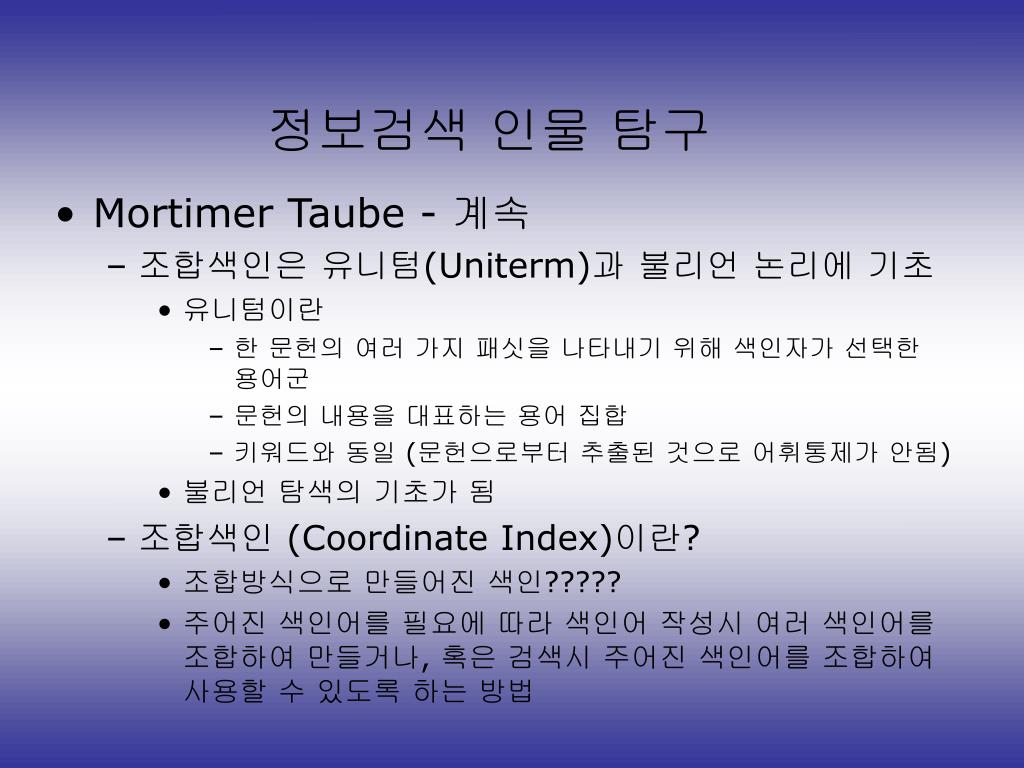 정보검색 인물 탐구

• Mortimer Taube - 계속
  – 조합색인은 유니텀(Uniterm)과 불리언 논리에 기초
    • 유니텀이란
      – 한 문헌의 여러 가지 패싯을 나타내기 위해 색인자가 선택한 용어군
      – 문헌의 내용을 대표하는 용어 집합
      – 키워드와 동일 (문헌으로부터 추출된 것으로 어휘통제가 안됨)
    • 불리언 탐색의 기초가 됨
  – 조합색인 (Coordinate Index)이란?
    • 조합방식으로 만들어진 색인?????
    • 주어진 색인어를 필요에 따라 색인어 작성시 여러 색인어를 조합하여 만들거나, 혹은 검색시 주어진 색인어를 조합하여 사용할 수 있도록 하는 방법